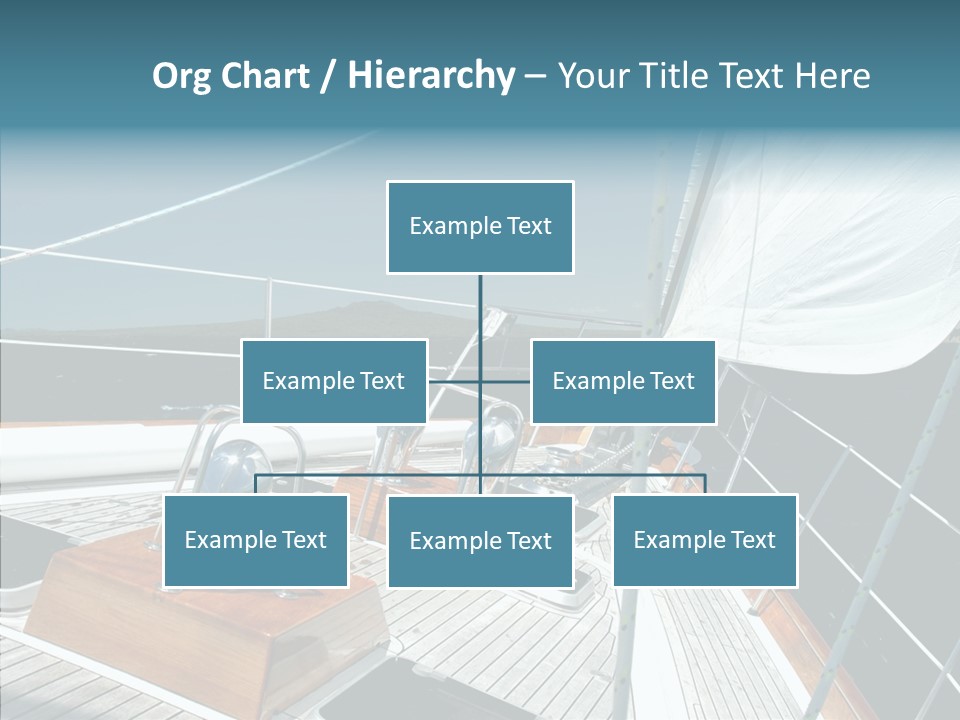 Org Chart / Hierarchy – Your Title Text Here

Example Text

Example Text

Example Text

Example Text

Example Text

Example Text